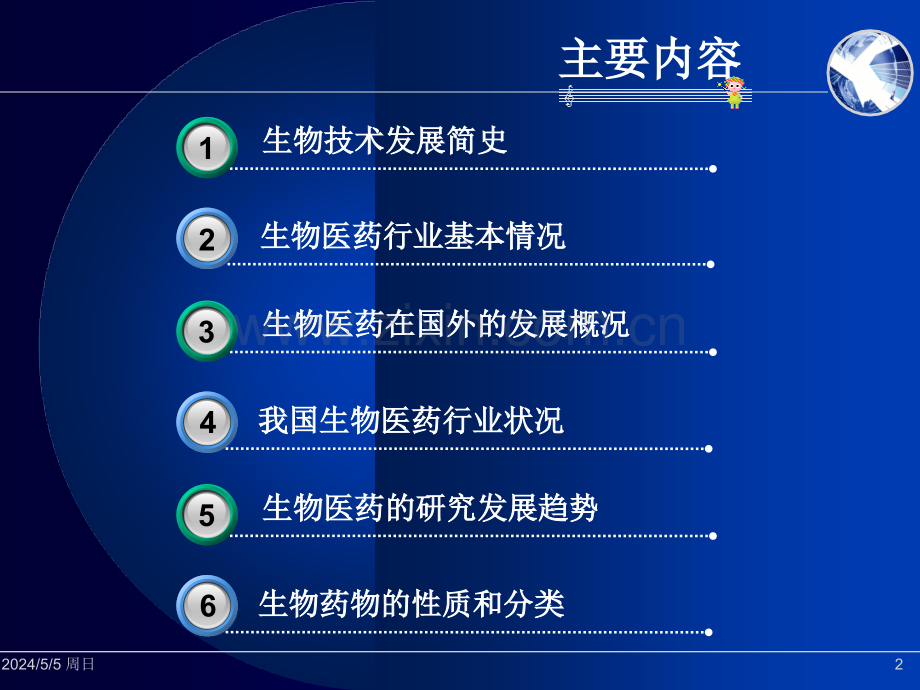 主要内容

1 生物技术发展简史

2 生物医药行业基本情况

3 生物医药在国外的发展概况

4 我国生物医药行业状况

5 生物医药的研究发展趋势

6 生物药物的性质和分类

www.zixin.com.cn

2024/5/5 周日

2